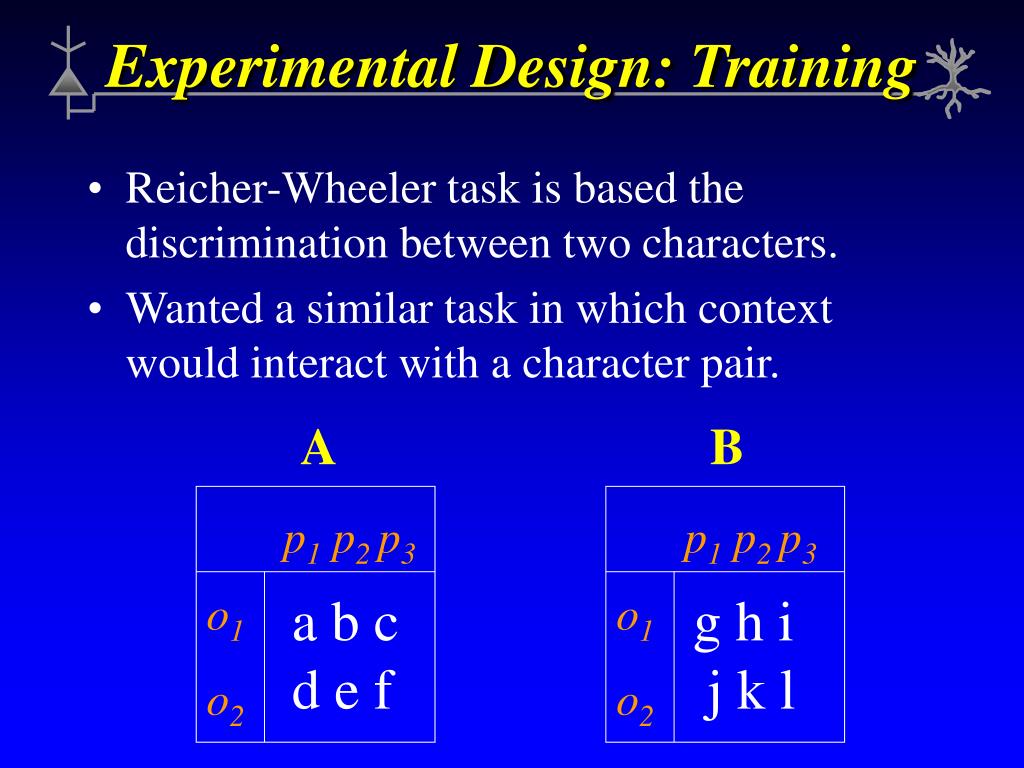 Experimental Design: Training

• Reicher-Wheeler task is based the discrimination between two characters.
• Wanted a similar task in which context would interact with a character pair.

A

| | $p_1$ $p_2$ $p_3$ |
|---|---|
| $o_1$ | a b c |
| $o_2$ | d e f |

B

| | $p_1$ $p_2$ $p_3$ |
|---|---|
| $o_1$ | g h i |
| $o_2$ | j k l |